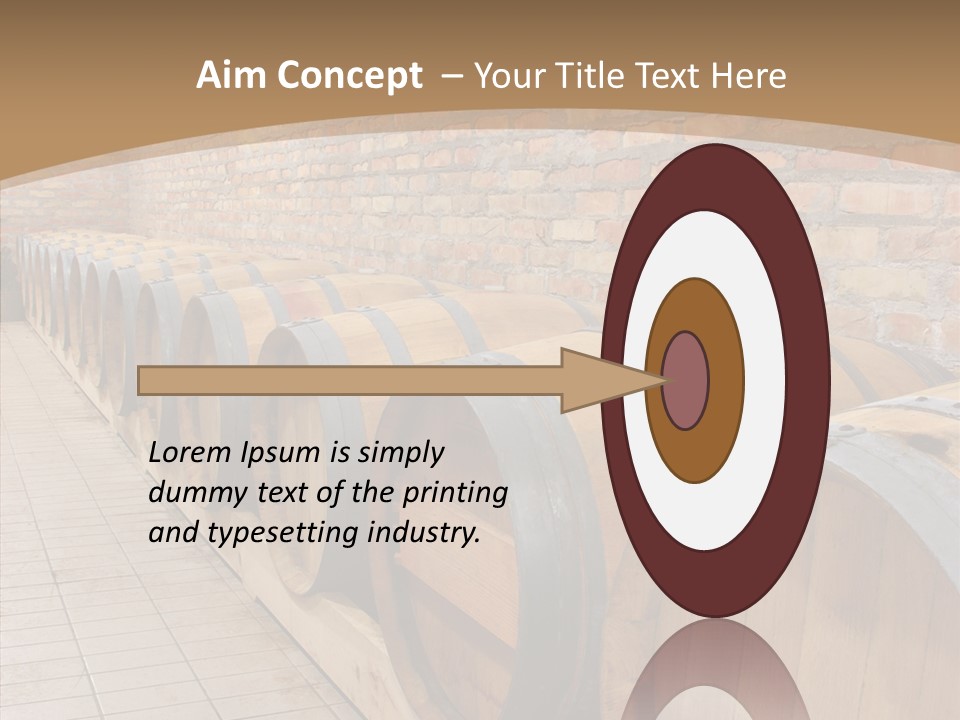 Aim Concept – Your Title Text Here

Lorem Ipsum is simply dummy text of the printing and typesetting industry.